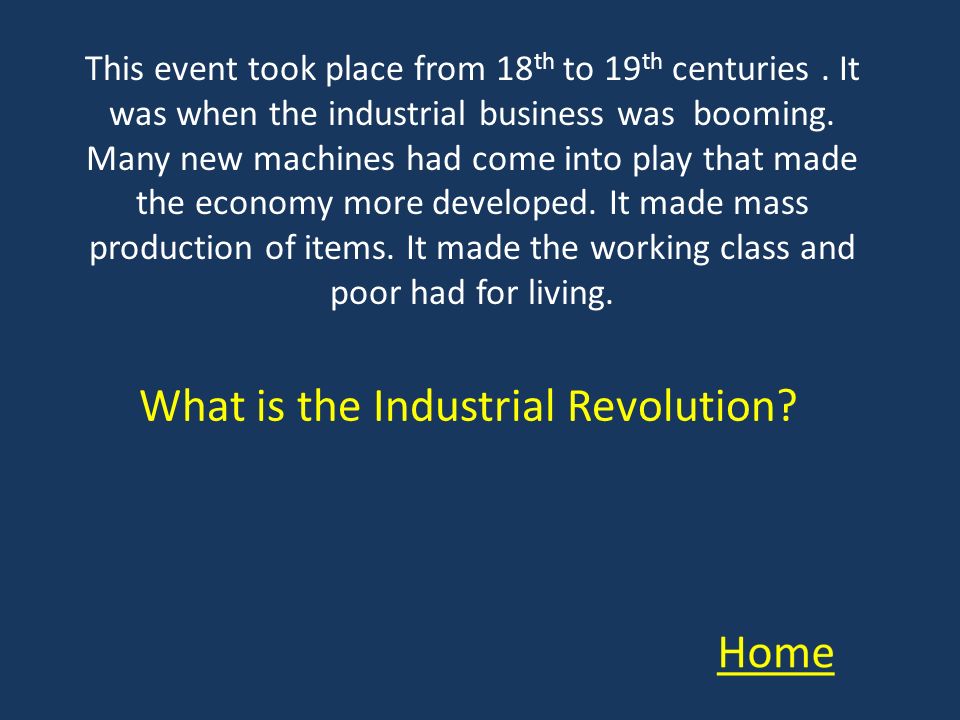 This event took place from 18$^{th}$ to 19$^{th}$ centuries . It was when the industrial business was booming. Many new machines had come into play that made the economy more developed. It made mass production of items. It made the working class and poor had for living.

What is the Industrial Revolution?

Home